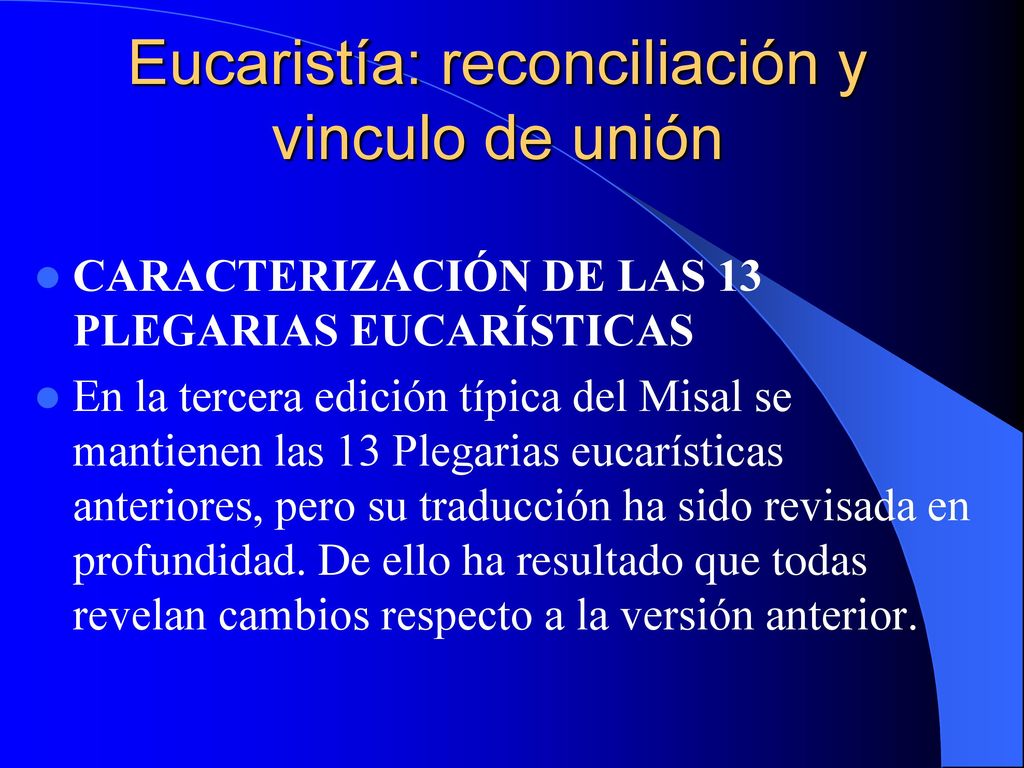 Eucaristía: reconciliación y vinculo de unión

CARACTERIZACIÓN DE LAS 13 PLEGARIAS EUCARÍSTICAS

En la tercera edición típica del Misal se mantienen las 13 Plegarias eucarísticas anteriores, pero su traducción ha sido revisada en profundidad. De ello ha resultado que todas revelan cambios respecto a la versión anterior.